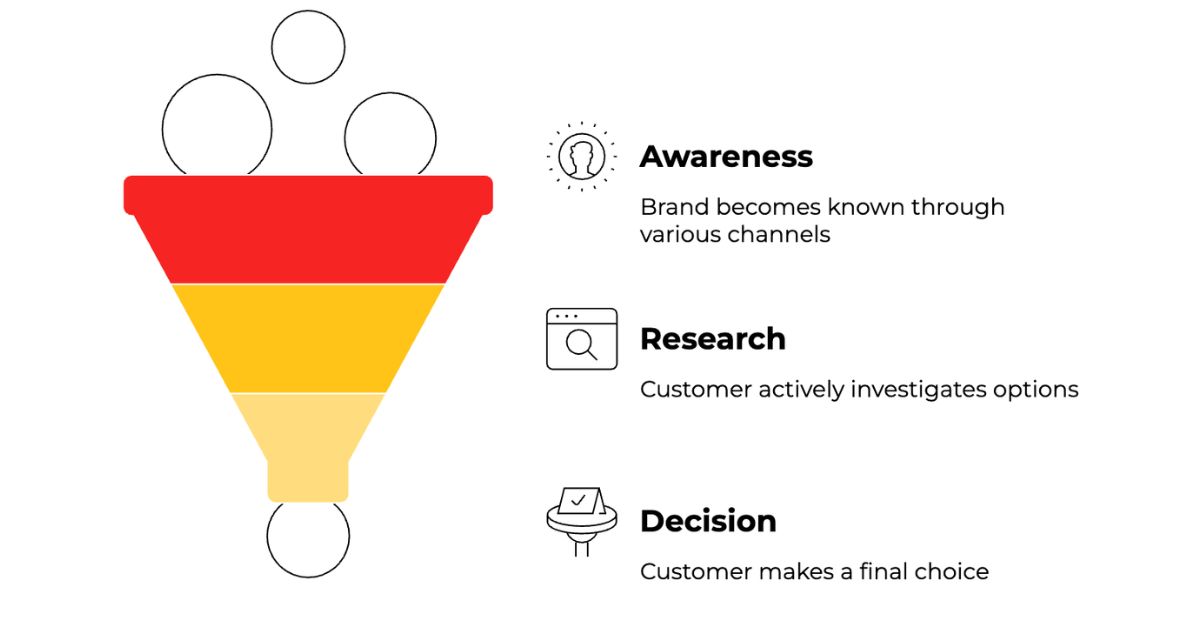 Awareness

Brand becomes known through various channels

Research

Customer actively investigates options

Decision

Customer makes a final choice